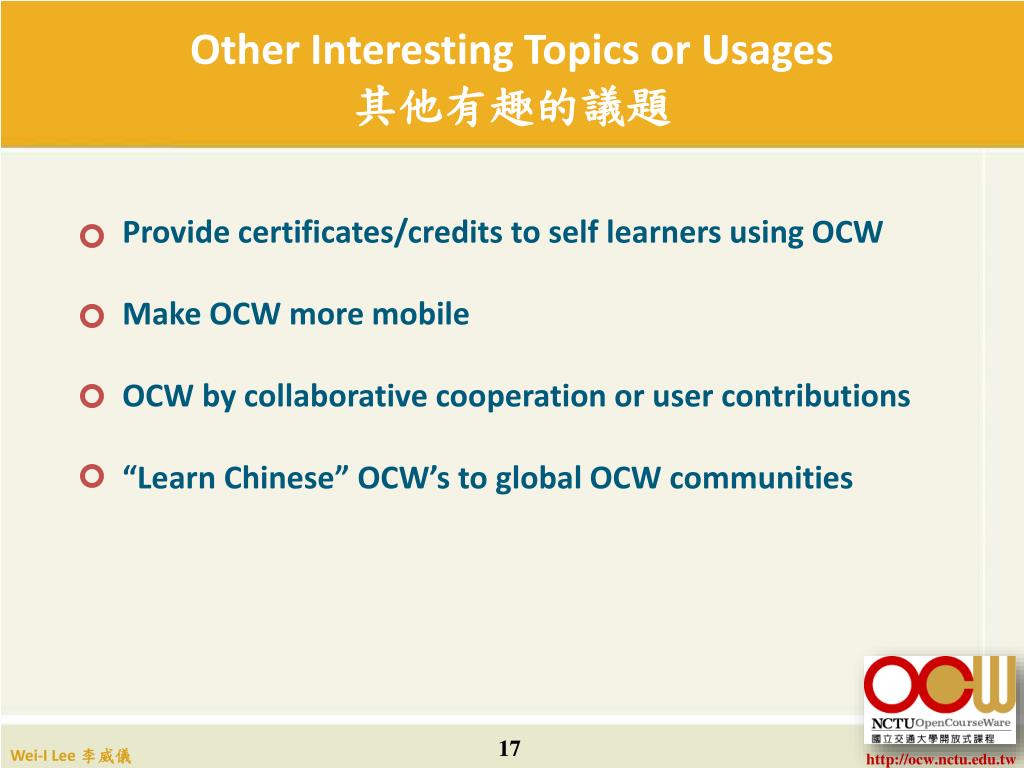 Other Interesting Topics or Usages
其他有趣的議題

Provide certificates/credits to self learners using OCW

Make OCW more mobile

OCW by collaborative cooperation or user contributions

“Learn Chinese” OCW’s to global OCW communities

OCW
NCTU OpenCourseWare
國立交通大學開放式課程

Wei-I Lee 李威儀

17

http://ocw.nctu.edu.tw